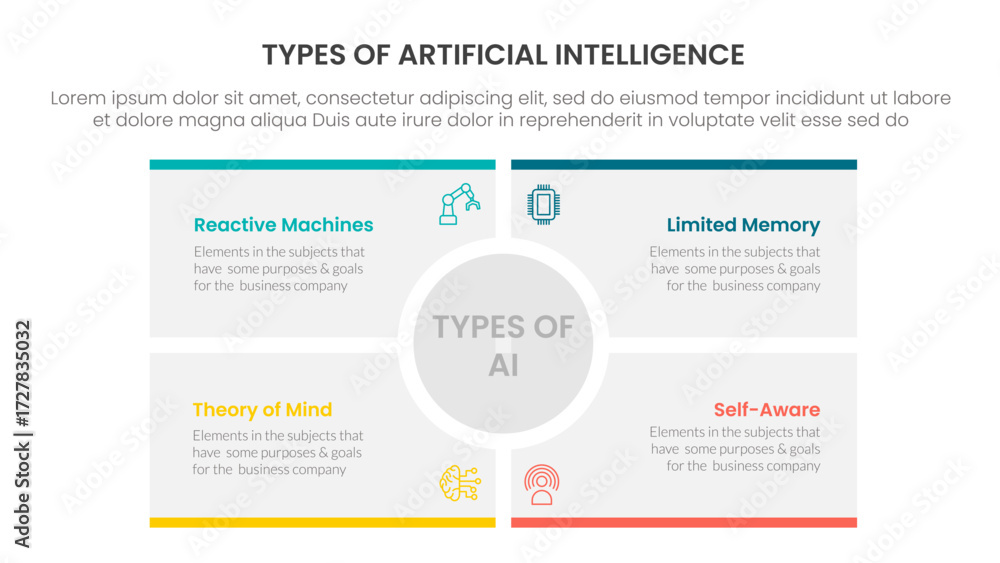 TYPES OF ARTIFICIAL INTELLIGENCE

Lorem ipsum dolor sit amet, consectetur adipiscing elit, sed do eiusmod tempor incididunt ut labore et dolore magna aliqua Duis aute irure dolor in reprehenderit in voluptate velit esse sed do

Reactive Machines

Elements in the subjects that have some purposes & goals for the business company

Limited Memory

Elements in the subjects that have some purposes & goals for the business company

TYPES OF AI

Theory of Mind

Elements in the subjects that have some purposes & goals for the business company

Self-Aware

Elements in the subjects that have some purposes & goals for the business company

Adobe Stock | #1727835032